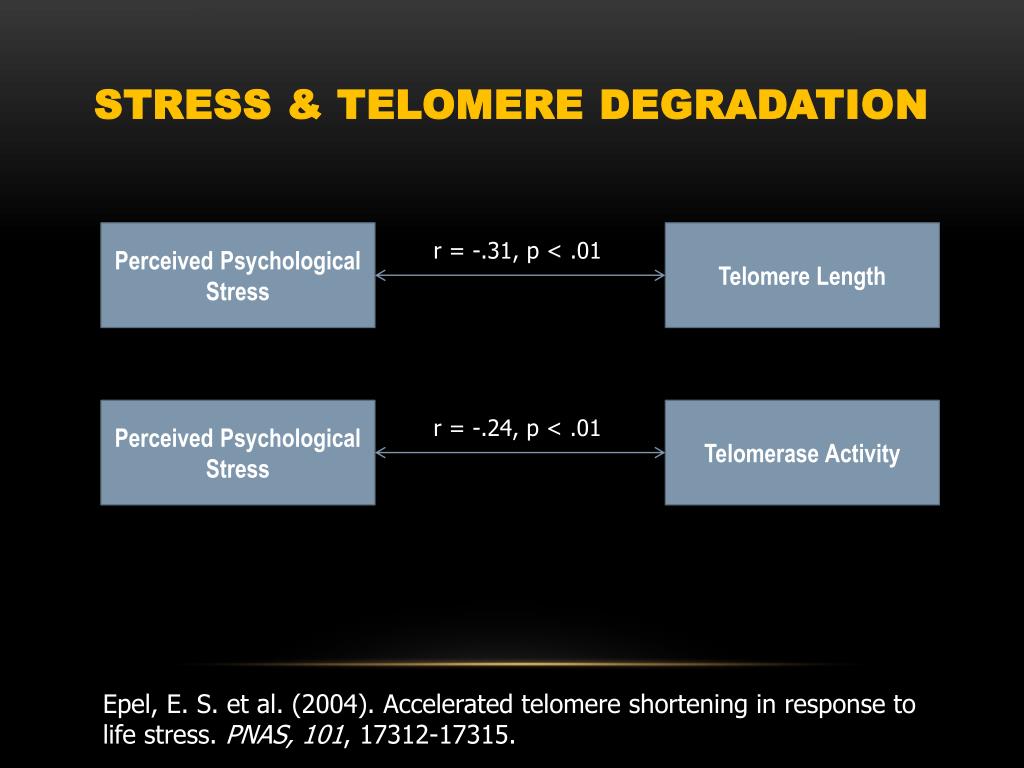 STRESS & TELOMERE DEGRADATION

Perceived Psychological Stress

r = -.31, p < .01

Telomere Length

Perceived Psychological Stress

r = -.24, p < .01

Telomerase Activity

Epel, E. S. et al. (2004). Accelerated telomere shortening in response to life stress. PNAS, 101, 17312-17315.